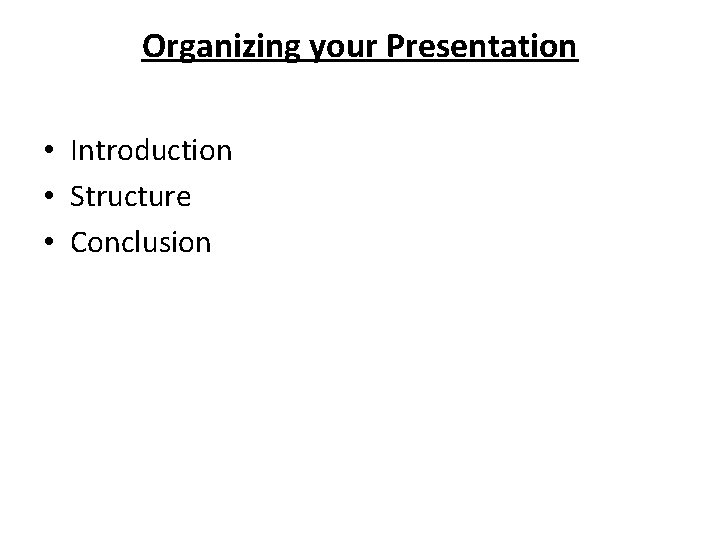 Organizing your Presentation

• Introduction
• Structure
• Conclusion